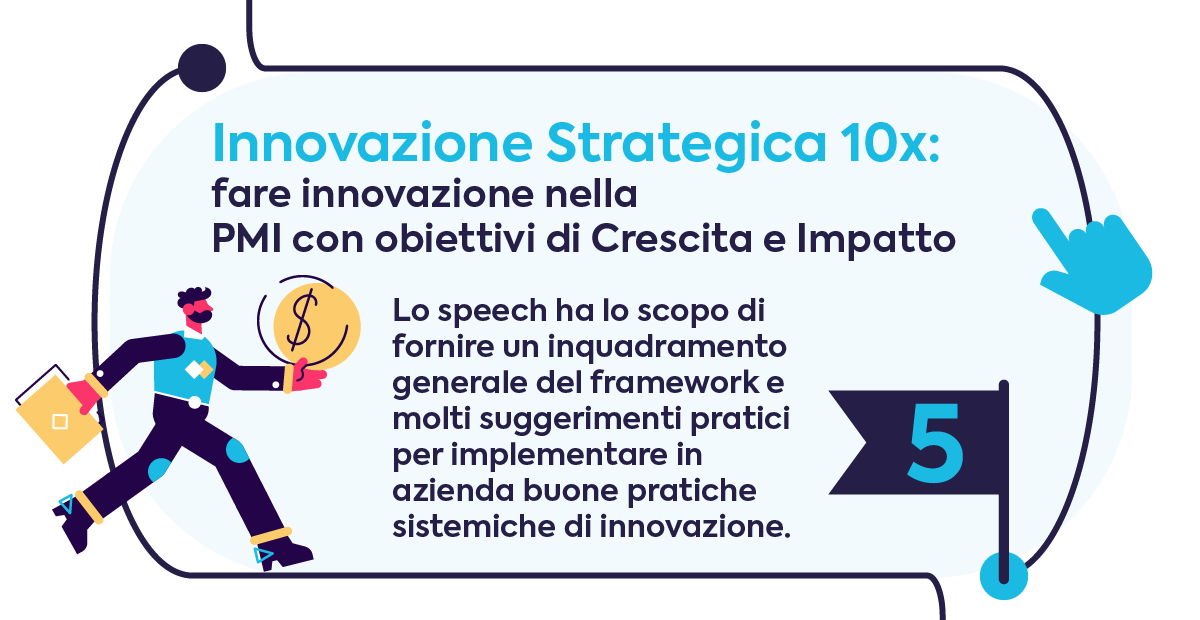 Innovazione Strategica 10x:
fare innovazione nella
PMI con obiettivi di Crescita e Impatto

$

Lo speech ha lo scopo di fornire un inquadramento generale del framework e molti suggerimenti pratici per implementare in azienda buone pratiche sistemiche di innovazione.

5